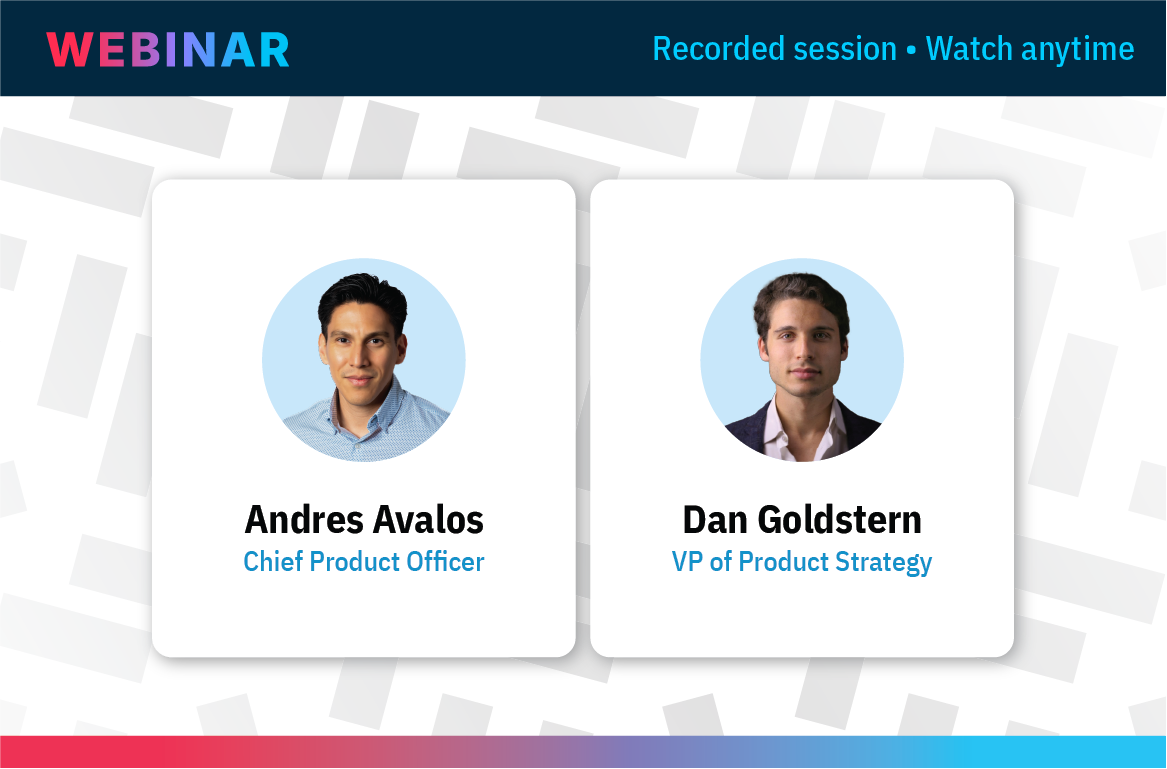 WEBINAR

Recorded session • Watch anytime

Andres Avalos
Chief Product Officer

Dan Goldstern
VP of Product Strategy